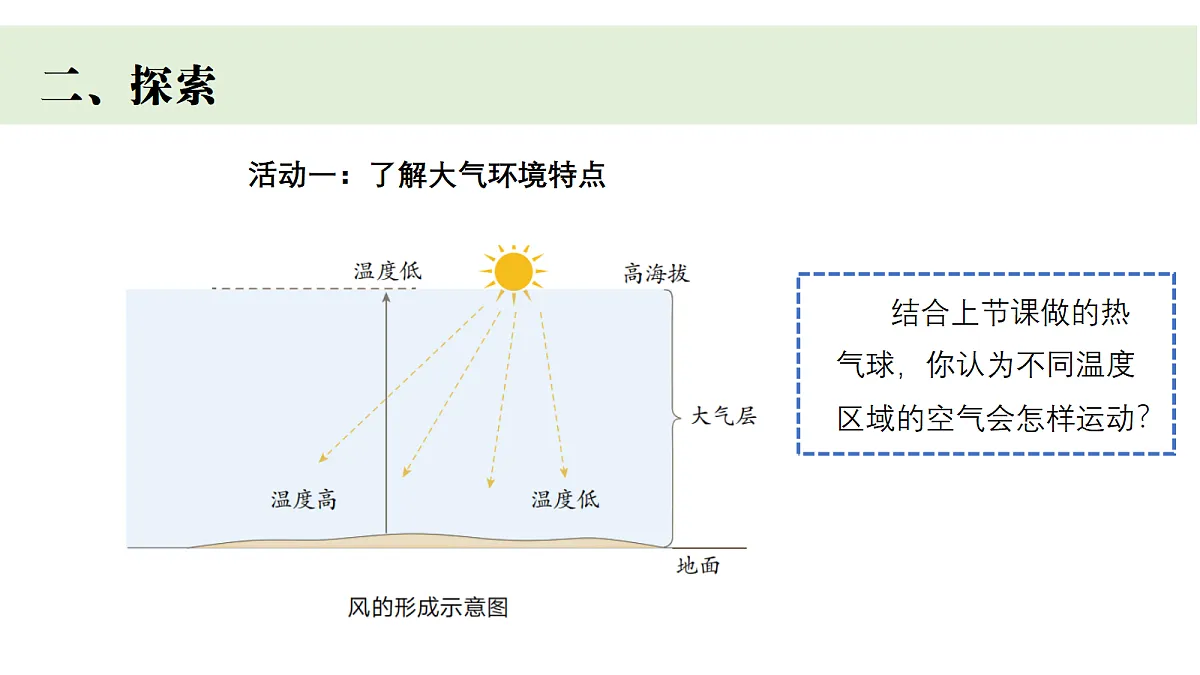 二、探索

活动一：了解大气环境特点

温度低

高海拔

大气层

温度高

温度低

地面

风的形成示意图

结合上节课做的热气球，你认为不同温度区域的空气会怎样运动？